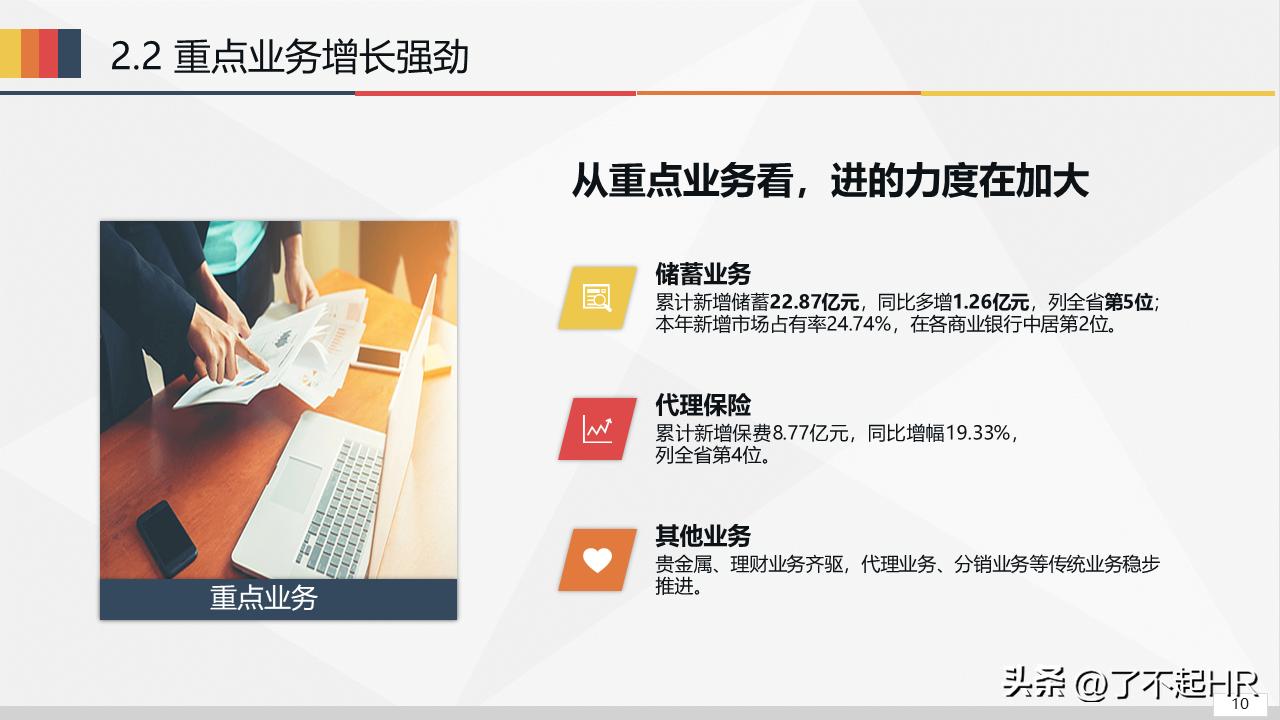 2.2 重点业务增长强劲

从重点业务看，进的力度在加大

重点业务

储蓄业务
累计新增储蓄22.87亿元，同比多增1.26亿元，列全省第5位；本年新增市场占有率24.74%，在各商业银行中居第2位。

代理保险
累计新增保费8.77亿元，同比增幅19.33%，列全省第4位。

其他业务
贵金属、理财业务齐驱，代理业务、分销业务等传统业务稳步推进。

头条 @了不起HR

10